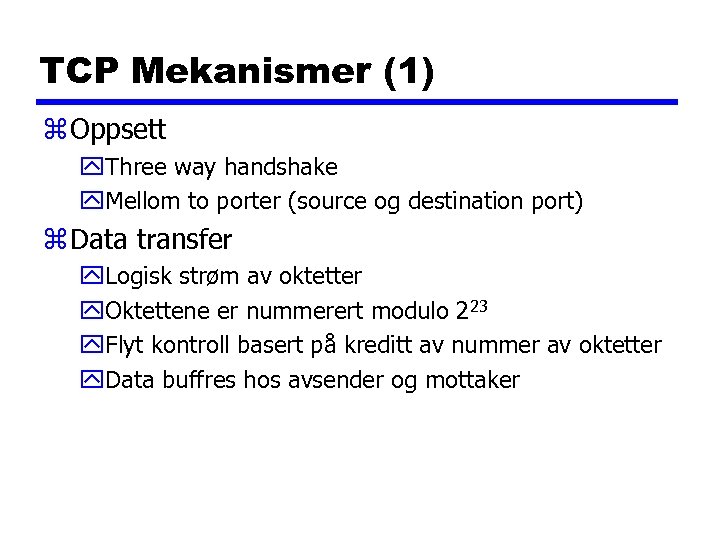 TCP Mekanismer (1)

Oppsett

Three way handshake

Mellom to porter (source og destination port)

Data transfer

Logisk strøm av oktetter

Oktettene er nummerert modulo $2^{23}$

Flyt kontroll basert på kreditt av nummer av oktetter

Data buffres hos avsender og mottaker